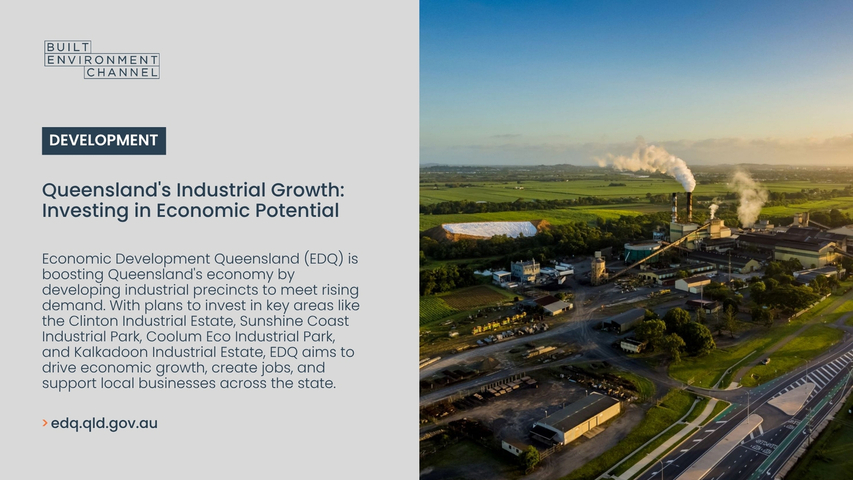 BUILT
ENVIRONMENT
CHANNEL

DEVELOPMENT

Queensland's Industrial Growth: Investing in Economic Potential

Economic Development Queensland (EDQ) is boosting Queensland's economy by developing industrial precincts to meet rising demand. With plans to invest in key areas like the Clinton Industrial Estate, Sunshine Coast Industrial Park, Coolum Eco Industrial Park, and Kalkadoon Industrial Estate, EDQ aims to drive economic growth, create jobs, and support local businesses across the state.

> edq.qld.gov.au